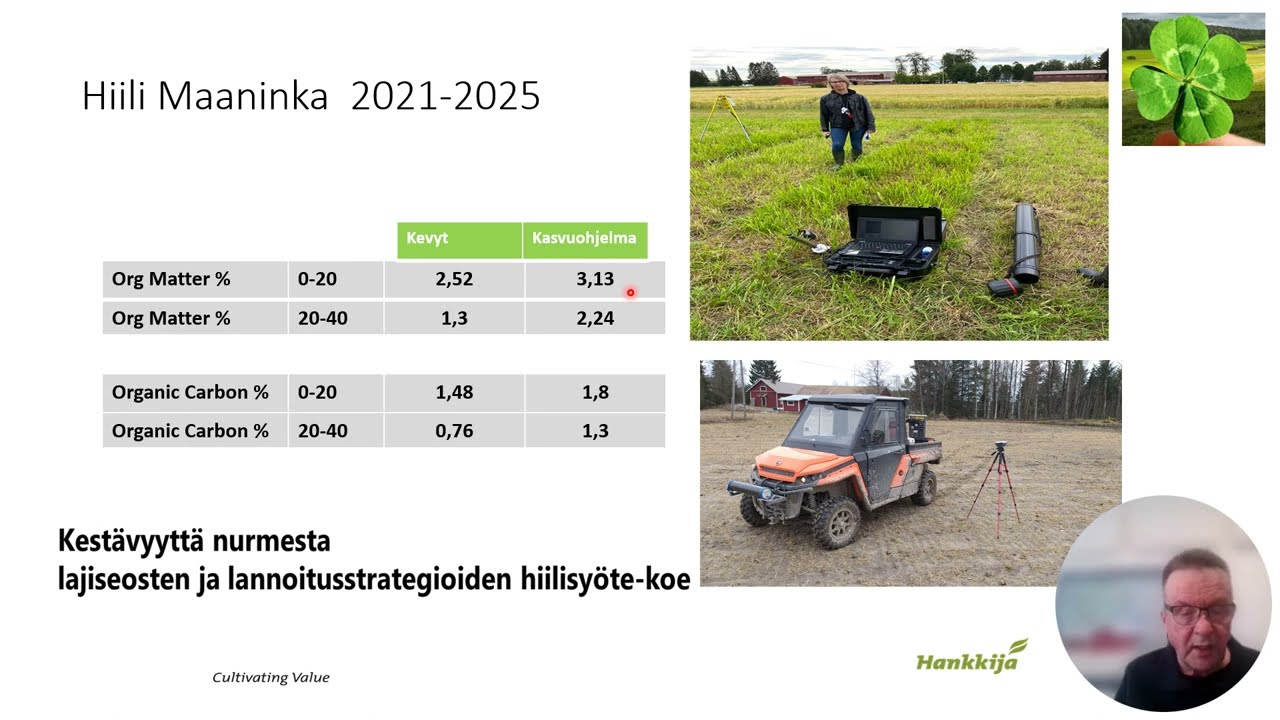 Hiili Maaninka 2021-2025

| | | Kevyt | Kasvuohjelma |
|---|---|---|---|
| Org Matter % | 0-20 | 2,52 | 3,13 |
| Org Matter % | 20-40 | 1,3 | 2,24 |

| | | | |
|---|---|---|---|
| Organic Carbon % | 0-20 | 1,48 | 1,8 |
| Organic Carbon % | 20-40 | 0,76 | 1,3 |

Kestävyyttä nurmesta
lajiseosten ja lannoitusstrategioiden hiilisyöte-koe

Cultivating Value

Hankkija